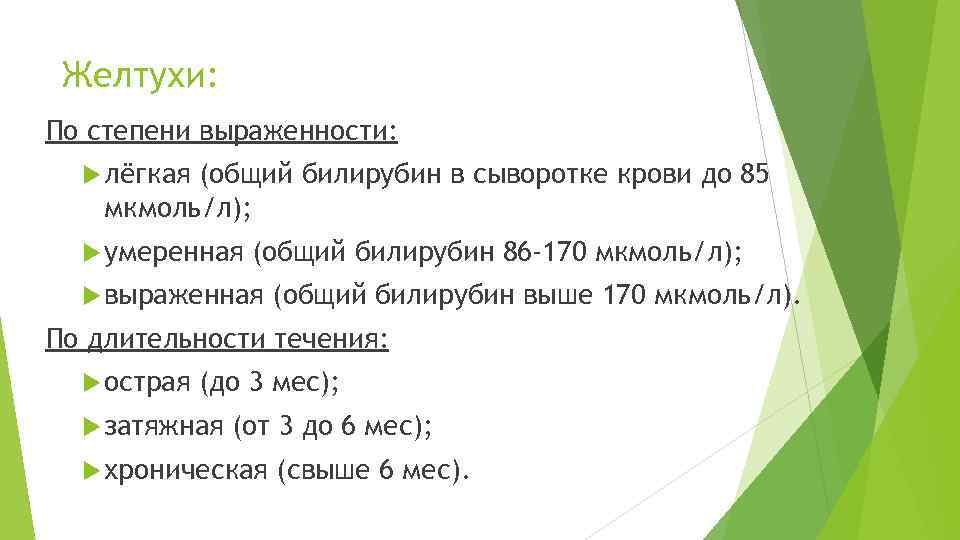 Желтухи:

По степени выраженности:

лёгкая (общий билирубин в сыворотке крови до 85 мкмоль/л);

умеренная (общий билирубин 86-170 мкмоль/л);

выраженная (общий билирубин выше 170 мкмоль/л).

По длительности течения:

острая (до 3 мес);

затяжная (от 3 до 6 мес);

хроническая (свыше 6 мес).